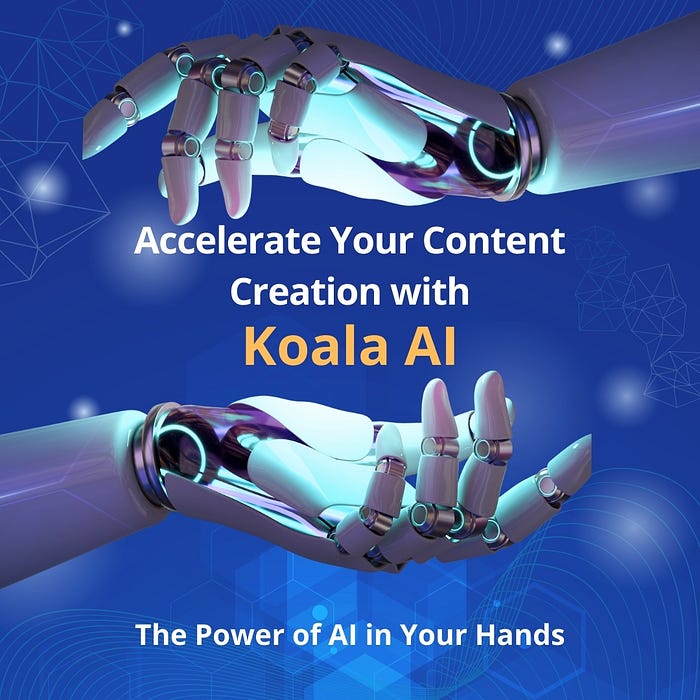 Accelerate Your Content Creation with
Koala AI

The Power of AI in Your Hands